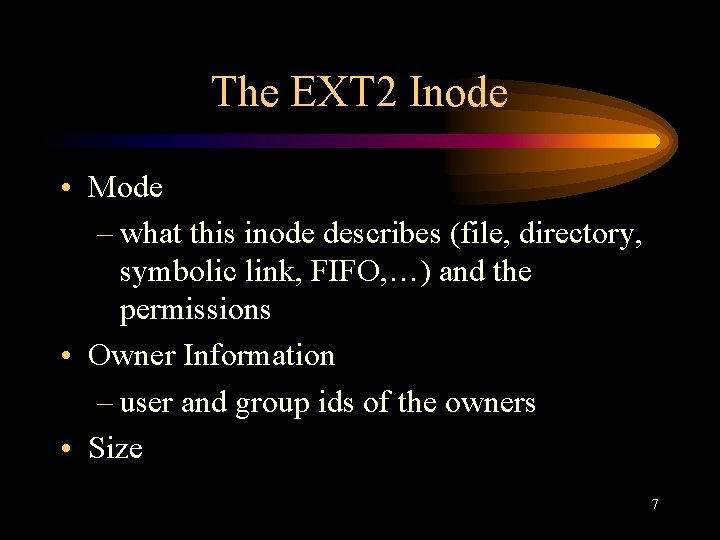 The EXT2 Inode

• Mode

– what this inode describes (file, directory, symbolic link, FIFO,…) and the permissions

• Owner Information

– user and group ids of the owners

• Size

7